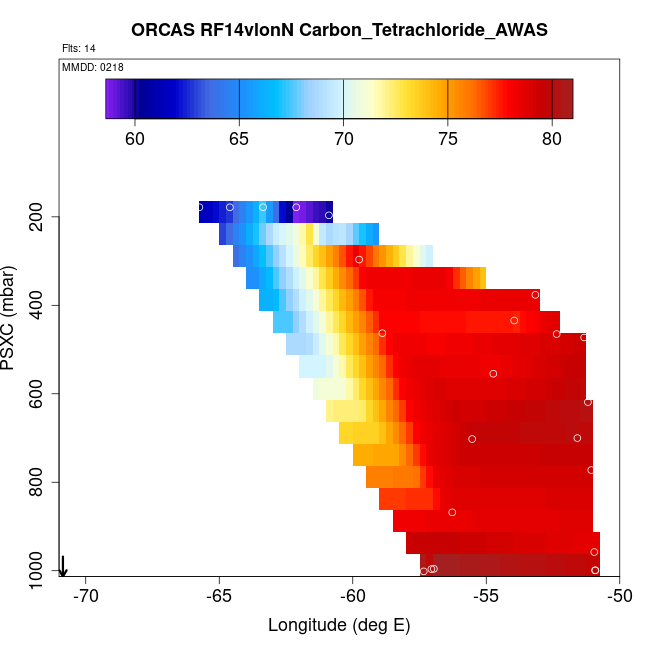 ORCAS RF14vlonN Carbon_Tetrachloride_AWAS

Flts: 14

MMDD: 0218

60 65 70 75 80

PSXC (mbar)

200
400
600
800
1000

-70 -65 -60 -55 -50

Longitude (deg E)